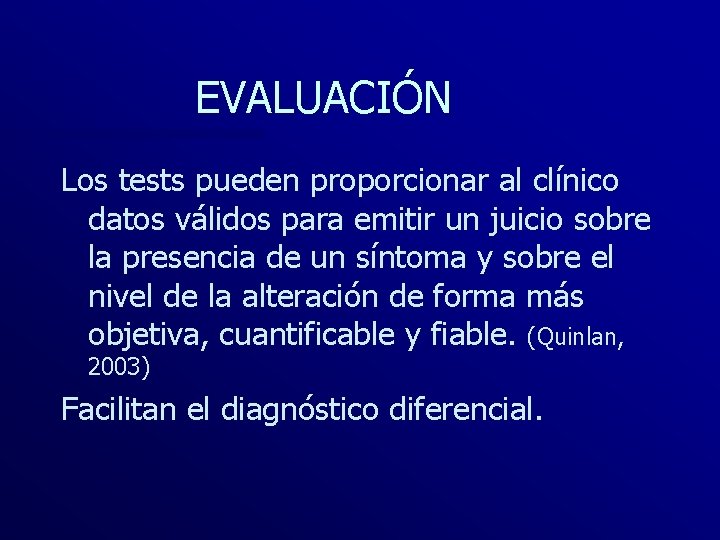 EVALUACIÓN

Los tests pueden proporcionar al clínico datos válidos para emitir un juicio sobre la presencia de un síntoma y sobre el nivel de la alteración de forma más objetiva, cuantificable y fiable. (Quinlan, 2003)

Facilitan el diagnóstico diferencial.